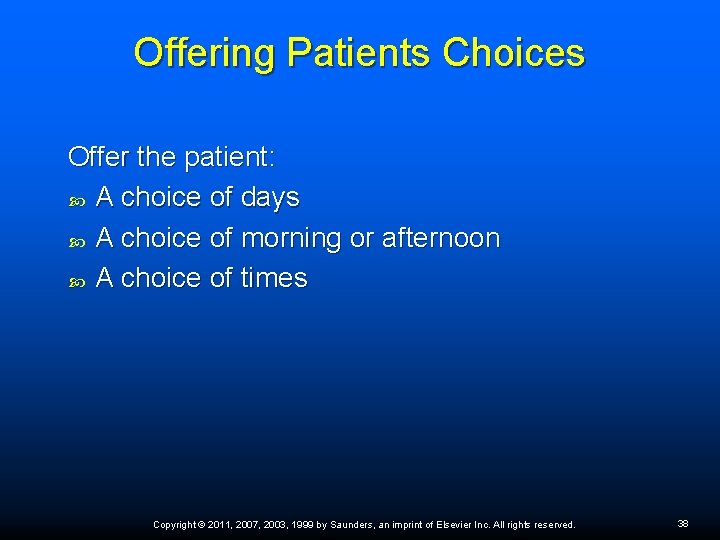 Offering Patients Choices

Offer the patient:

• A choice of days
• A choice of morning or afternoon
• A choice of times

Copyright © 2011, 2007, 2003, 1999 by Saunders, an imprint of Elsevier Inc. All rights reserved.

38